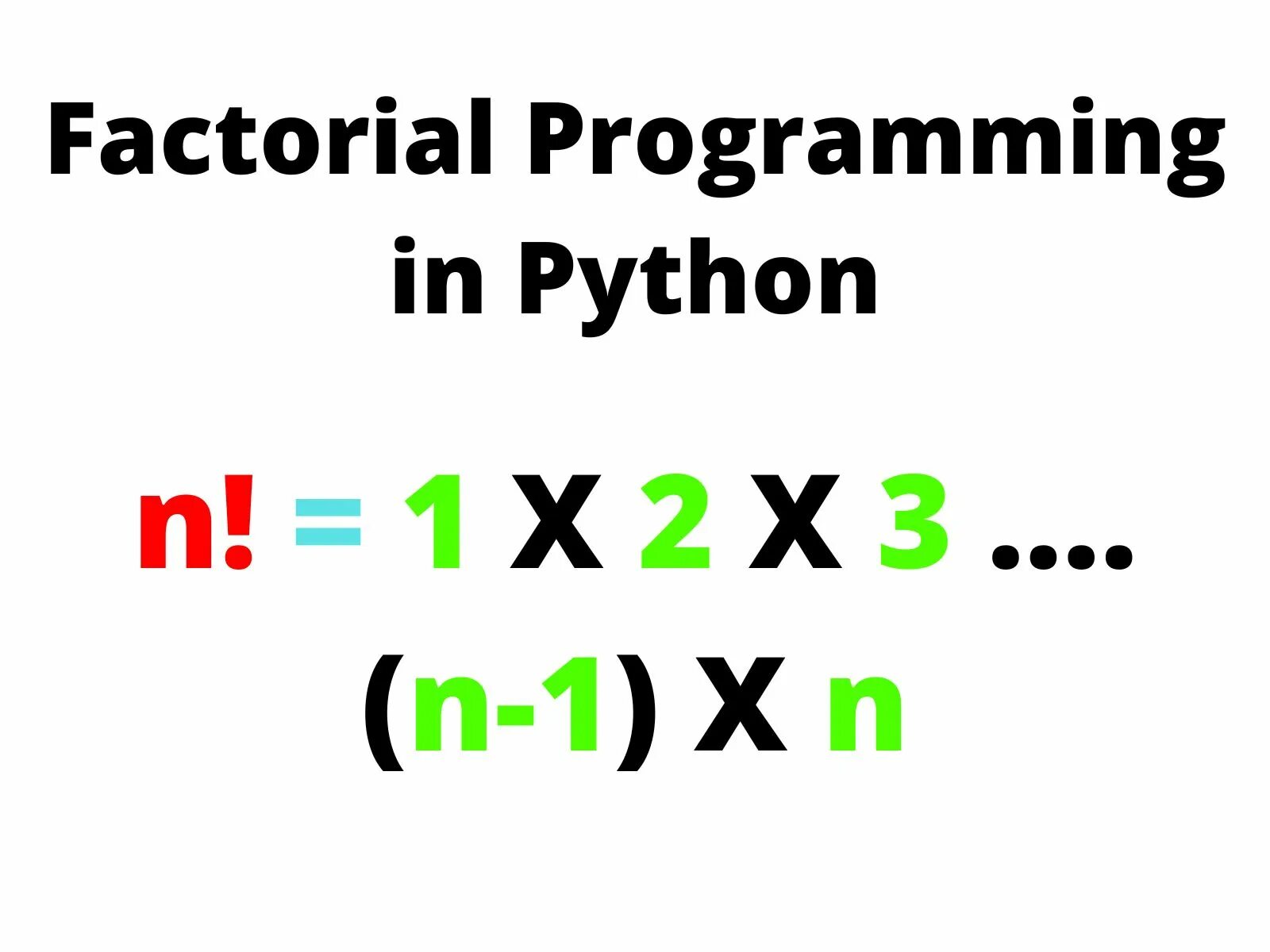 Factorial Programming in Python

n! = 1 X 2 X 3 ....
(n-1) X n